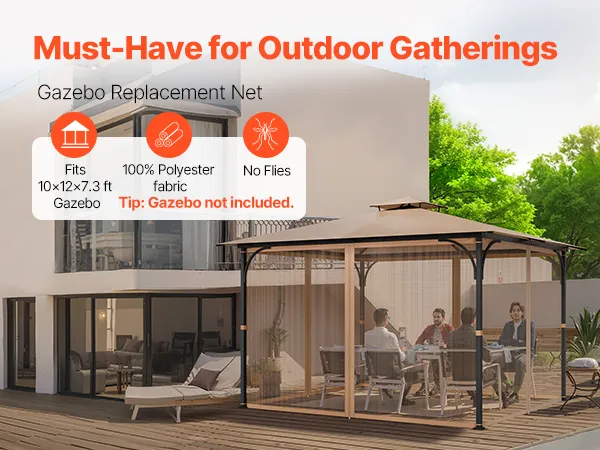 Must-Have for Outdoor Gatherings

Gazebo Replacement Net

Fits 10×12×7.3 ft Gazebo

100% Polyester fabric

No Flies

Tip: Gazebo not included.